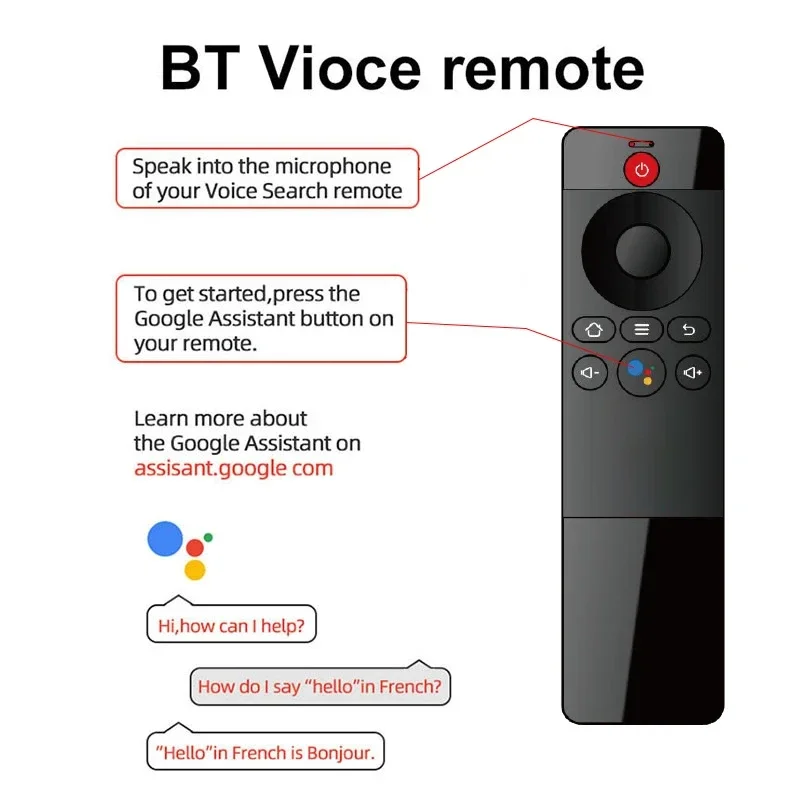 BT Vioce remote

Speak into the microphone of your Voice Search remote

To get started,press the Google Assistant button on your remote.

Learn more about the Google Assistant on assisant.google com

Hi,how can I help?

How do I say "hello"in French?

"Hello"in French is Bonjour.